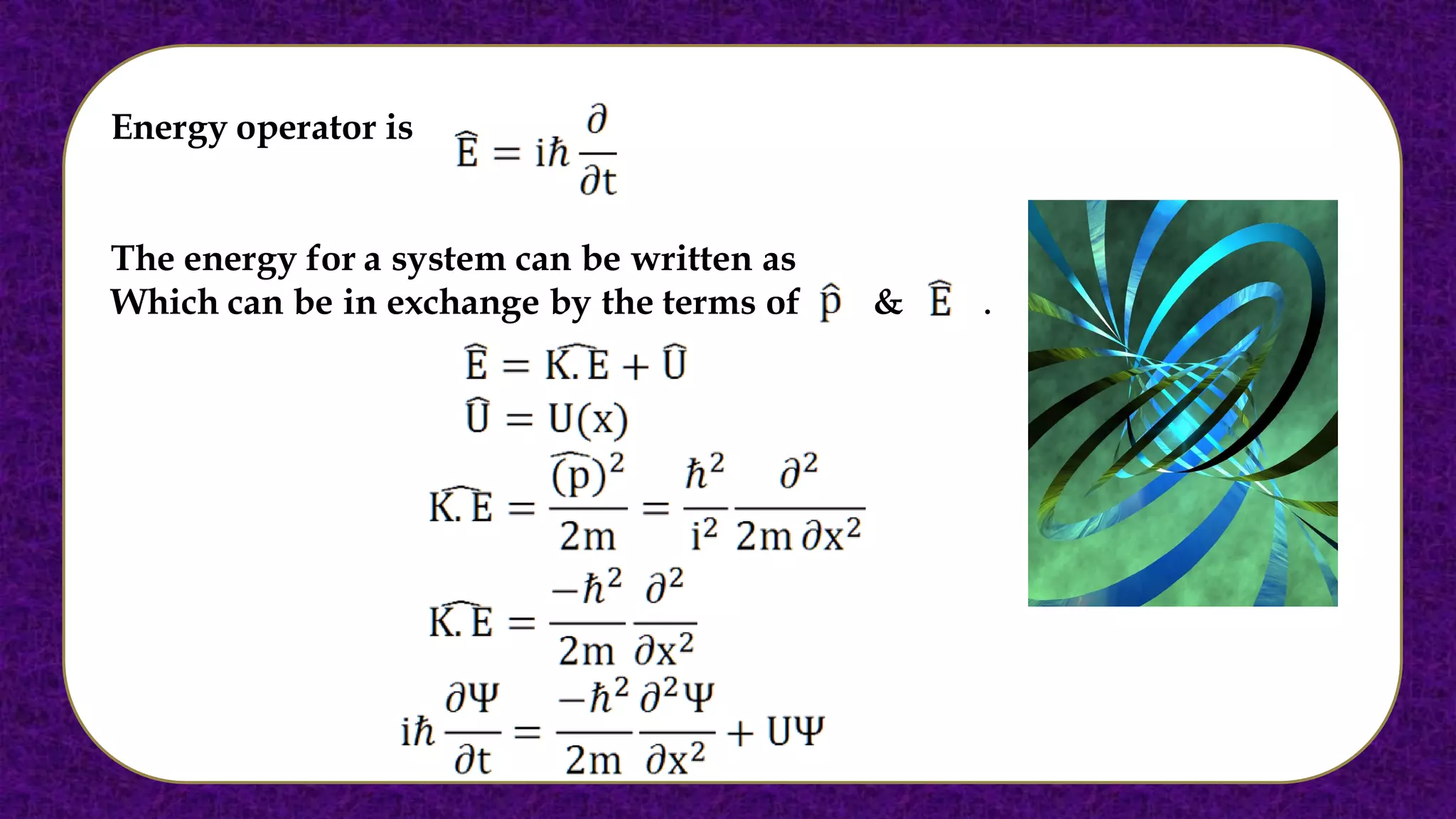 Energy operator is $\hat{E} = i\hbar \frac{\partial}{\partial t}$

The energy for a system can be written as
Which can be in exchange by the terms of $\hat{p}$ & $\hat{E}$ .

$\hat{E} = \widehat{K.E} + \hat{U}$

$\hat{U} = U(x)$

$\widehat{K.E} = \frac{\widehat{(p)}^2}{2m} = \frac{\hbar^2}{i^2} \frac{\partial^2}{2m\,\partial x^2}$

$\widehat{K.E} = \frac{-\hbar^2}{2m} \frac{\partial^2}{\partial x^2}$

$i\hbar \frac{\partial \Psi}{\partial t} = \frac{-\hbar^2}{2m} \frac{\partial^2 \Psi}{\partial x^2} + U\Psi$